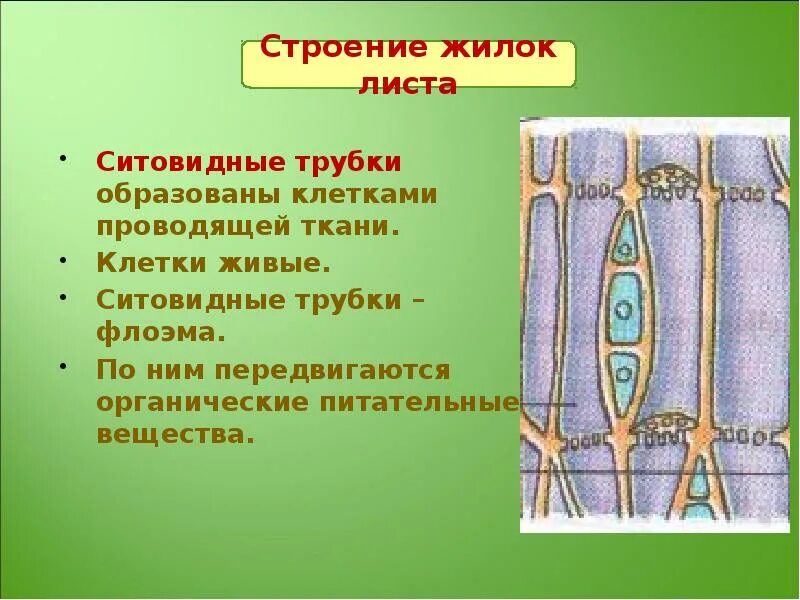 Строение жилок листа

• Ситовидные трубки образованы клетками проводящей ткани.
• Клетки живые.
• Ситовидные трубки – флоэма.
• По ним передвигаются органические питательные вещества.